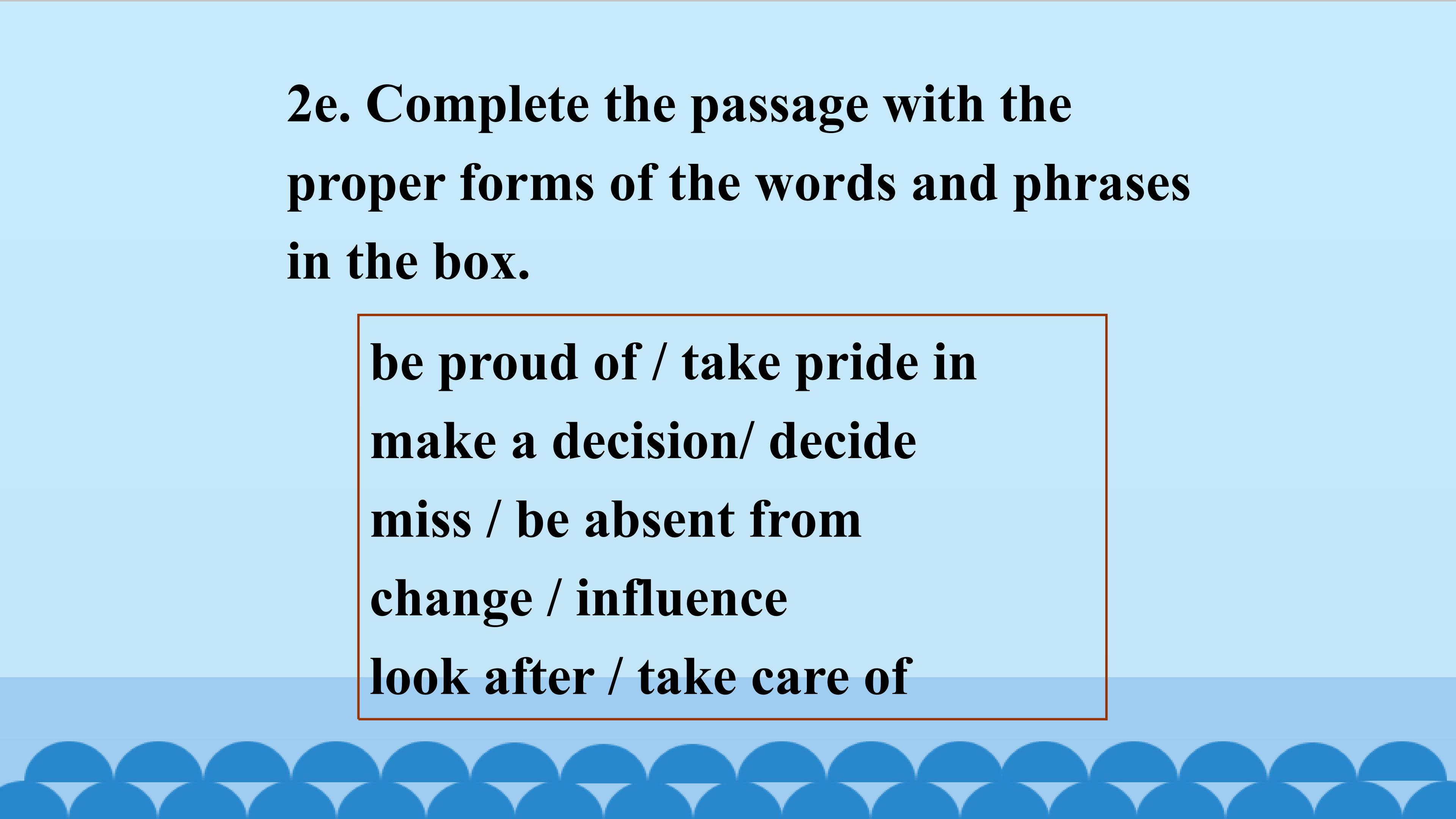 2e. Complete the passage with the proper forms of the words and phrases in the box.

be proud of / take pride in
make a decision/ decide
miss / be absent from
change / influence
look after / take care of